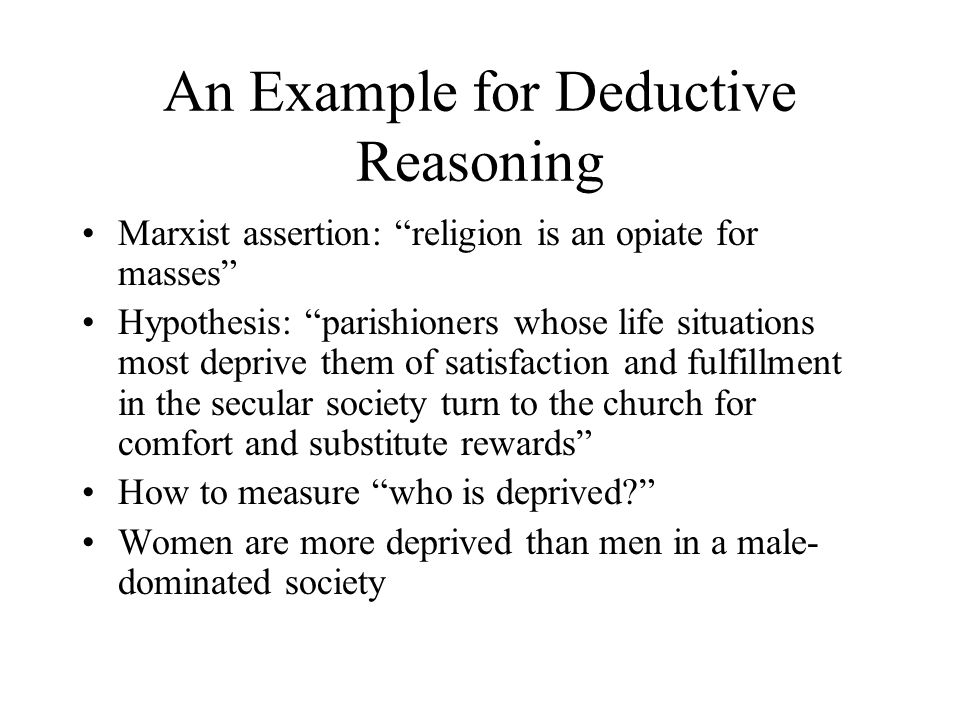 An Example for Deductive Reasoning

• Marxist assertion: “religion is an opiate for masses”

• Hypothesis: “parishioners whose life situations most deprive them of satisfaction and fulfillment in the secular society turn to the church for comfort and substitute rewards”

• How to measure “who is deprived?”

• Women are more deprived than men in a male-dominated society